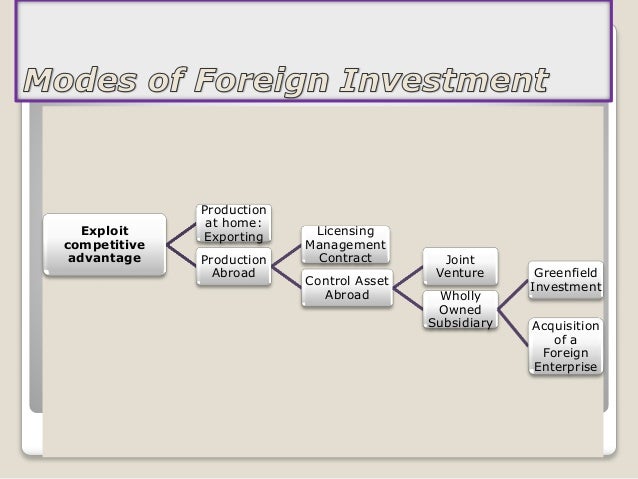 Modes of Foreign Investment

Exploit competitive advantage

Production at home: Exporting

Production Abroad

Licensing Management Contract

Control Asset Abroad

Joint Venture

Wholly Owned Subsidiary

Greenfield Investment

Acquisition of a Foreign Enterprise